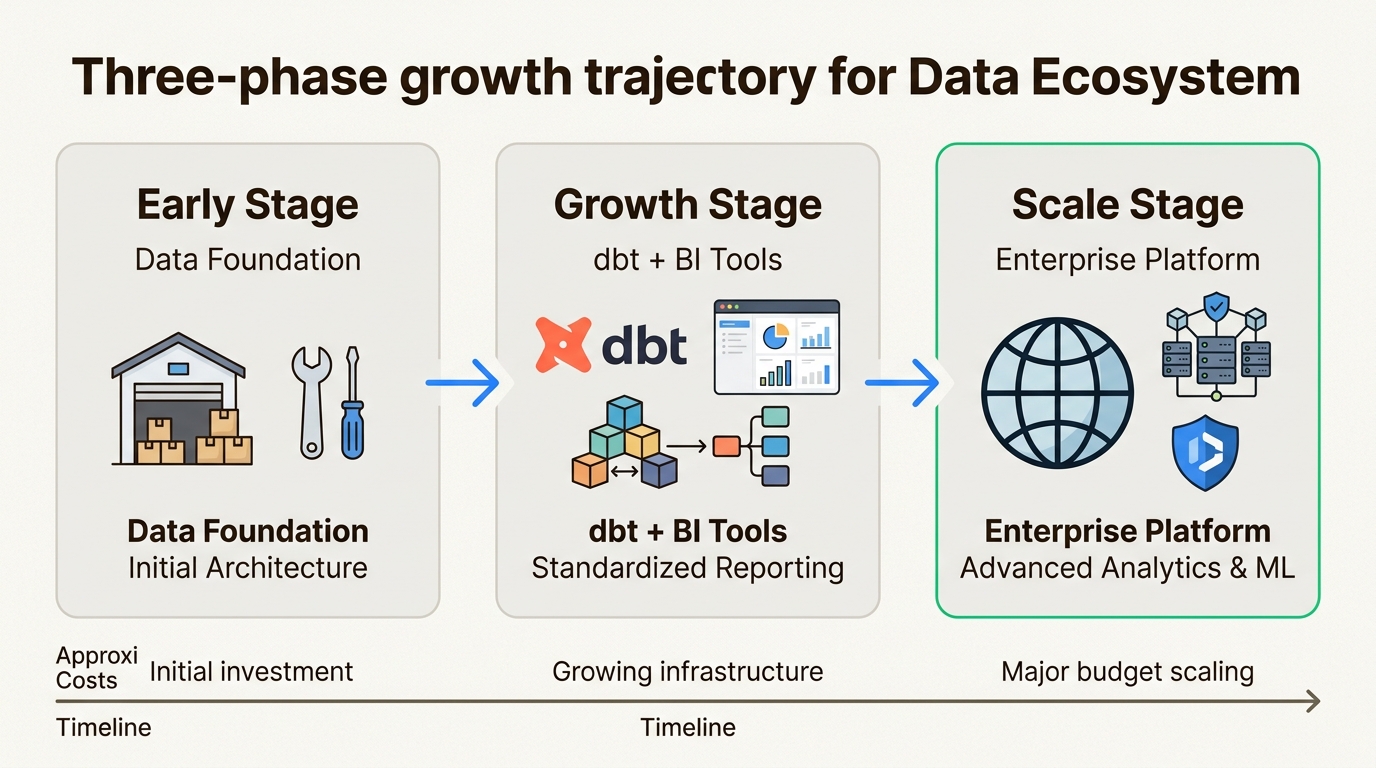 Three-phase growth trajectory for Data Ecosystem

Early Stage
Data Foundation

Data Foundation
Initial Architecture

Growth Stage
dbt + BI Tools

dbt

dbt + BI Tools
Standardized Reporting

Scale Stage
Enterprise Platform

Enterprise Platform
Advanced Analytics & ML

Approxi Costs
Initial investment
Growing infrastructure
Major budget scaling

Timeline
Timeline